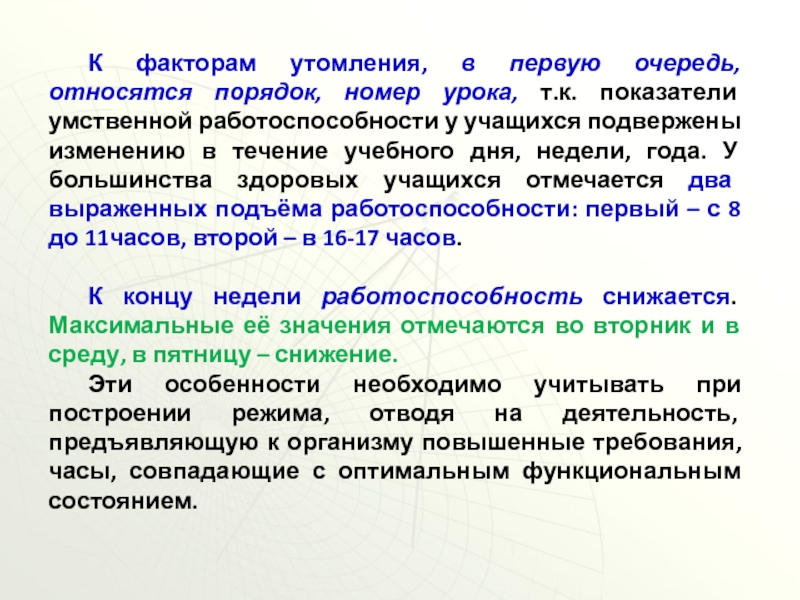 К факторам утомления, в первую очередь, относятся порядок, номер урока, т.к. показатели умственной работоспособности у учащихся подвержены изменению в течение учебного дня, недели, года. У большинства здоровых учащихся отмечается два выраженных подъёма работоспособности: первый – с 8 до 11часов, второй – в 16-17 часов.

К концу недели работоспособность снижается. Максимальные её значения отмечаются во вторник и в среду, в пятницу – снижение.

Эти особенности необходимо учитывать при построении режима, отводя на деятельность, предъявляющую к организму повышенные требования, часы, совпадающие с оптимальным функциональным состоянием.